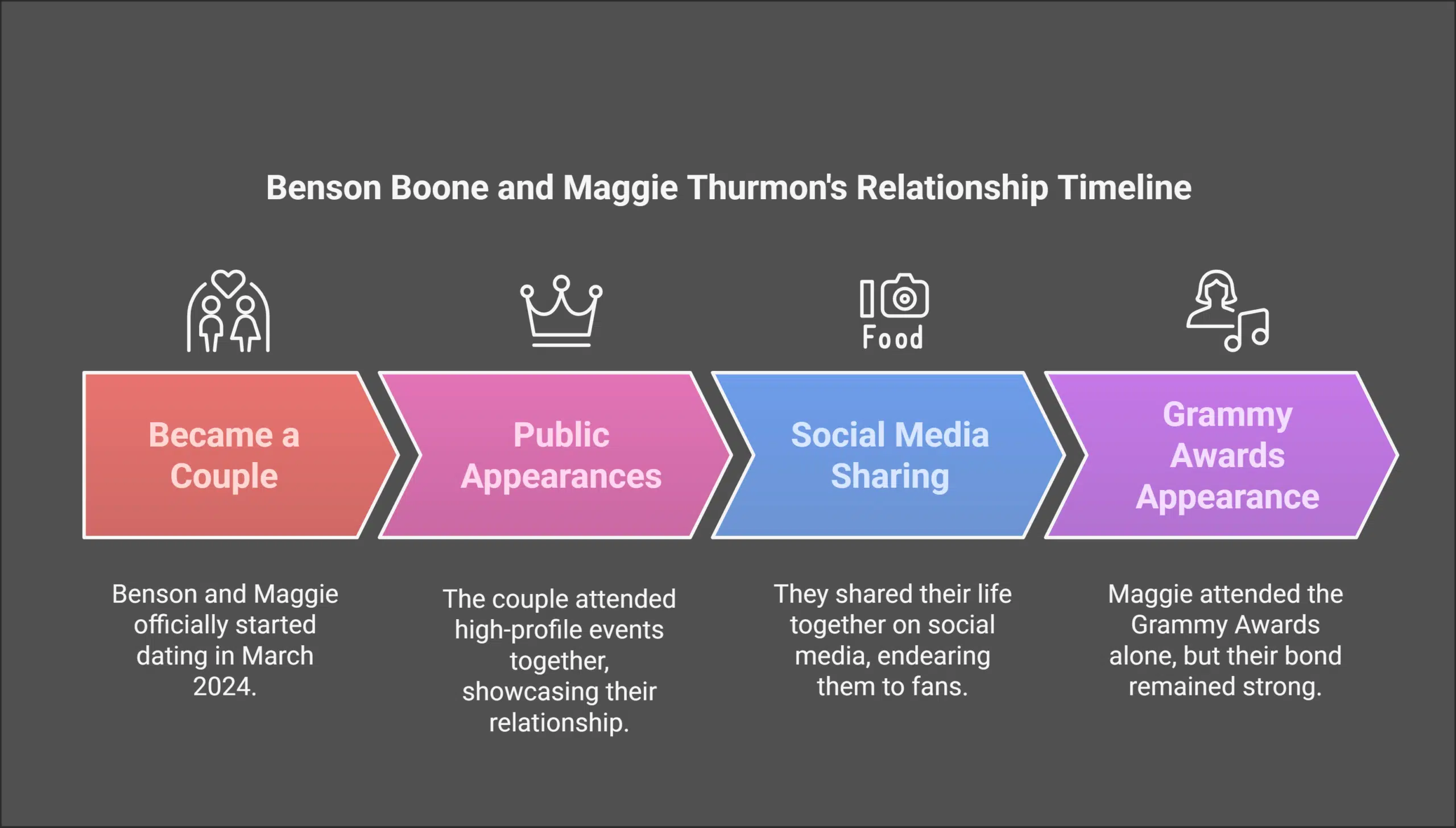 Benson Boone and Maggie Thurmon's Relationship Timeline

Food

Became a Couple

Public Appearances

Social Media Sharing

Grammy Awards Appearance

Benson and Maggie officially started dating in March 2024.

The couple attended high-profile events together, showcasing their relationship.

They shared their life together on social media, endearing them to fans.

Maggie attended the Grammy Awards alone, but their bond remained strong.